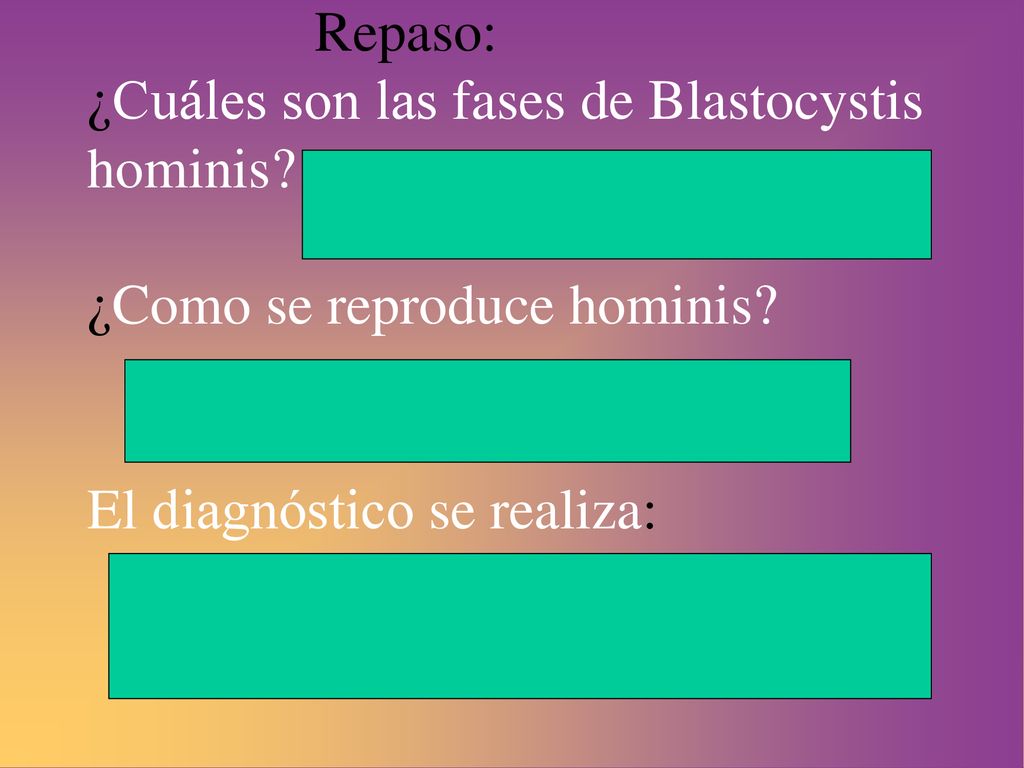 Repaso:
¿Cuáles son las fases de Blastocystis hominis?

¿Como se reproduce hominis?

El diagnóstico se realiza: